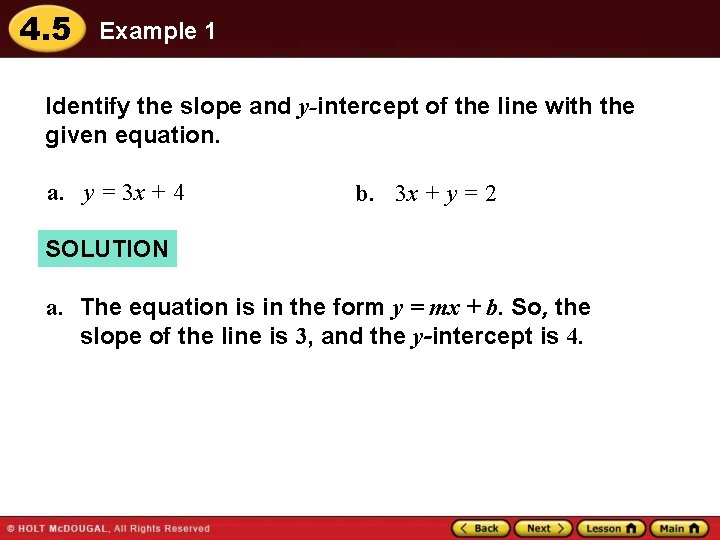 4.5 Example 1

Identify the slope and $y$-intercept of the line with the given equation.

a. $y = 3x + 4$

b. $3x + y = 2$

SOLUTION

a. The equation is in the form $y = mx + b$. So, the slope of the line is $3$, and the $y$-intercept is $4$.

© HOLT McDOUGAL, All Rights Reserved

Back Next Lesson Main